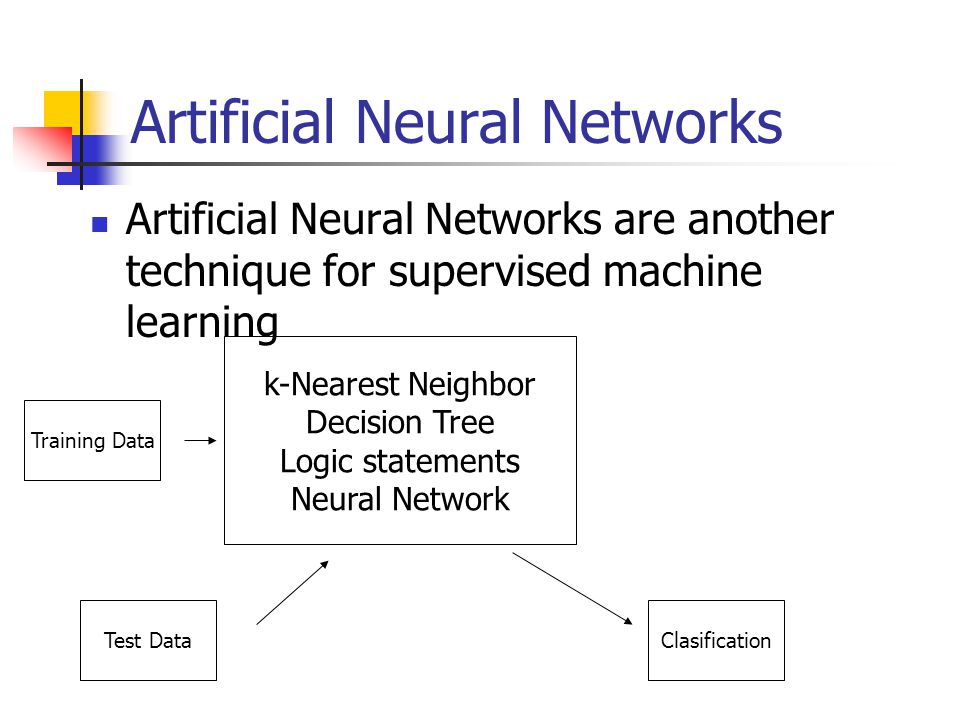 Artificial Neural Networks

Artificial Neural Networks are another technique for supervised machine learning

Training Data

k-Nearest Neighbor
Decision Tree
Logic statements
Neural Network

Test Data

Clasification